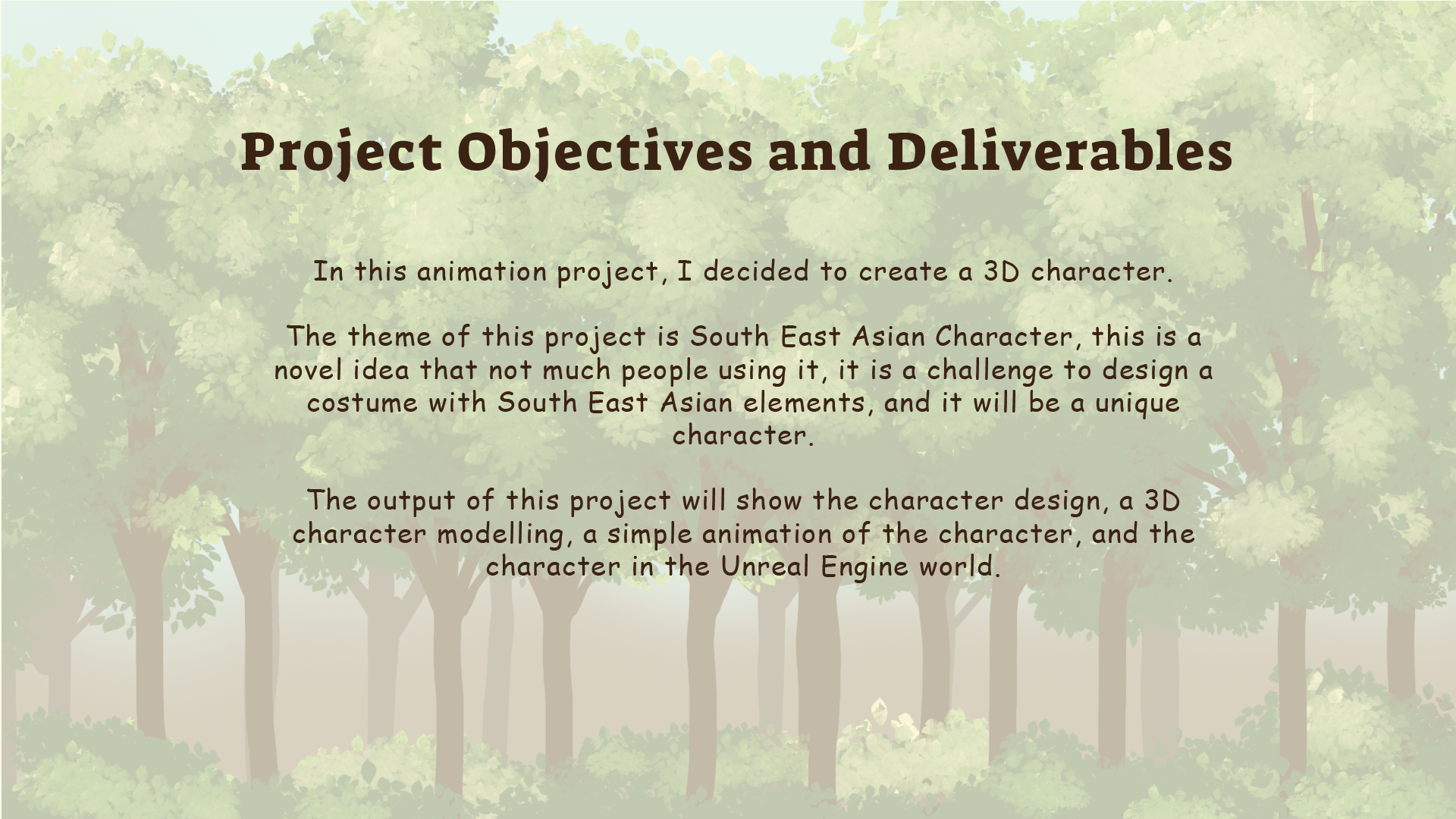 Project Objectives and Deliverables

In this animation project, I decided to create a 3D character.

The theme of this project is South East Asian Character, this is a novel idea that not much people using it, it is a challenge to design a costume with South East Asian elements, and it will be a unique character.

The output of this project will show the character design, a 3D character modelling, a simple animation of the character, and the character in the Unreal Engine world.